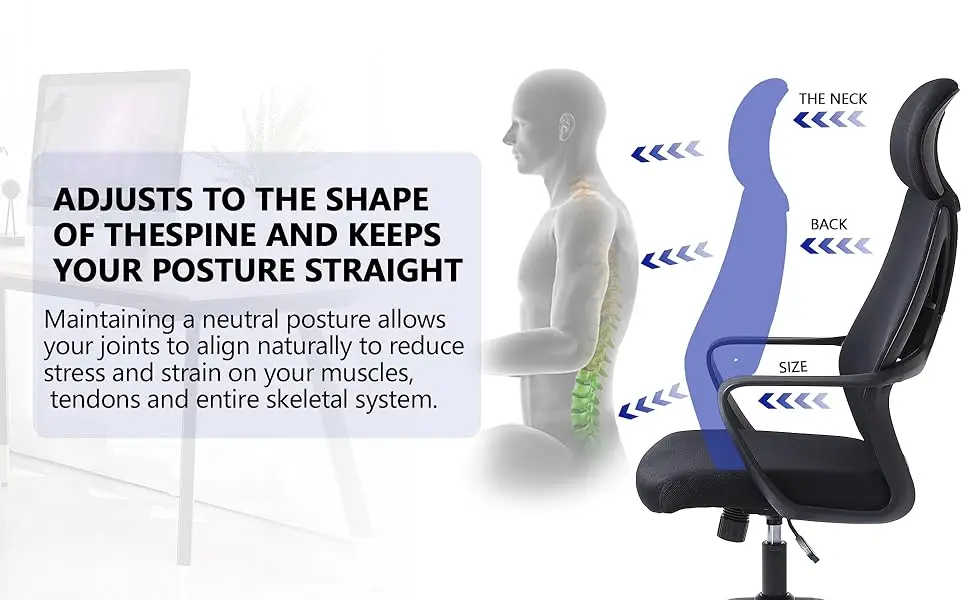 ADJUSTS TO THE SHAPE OF THESPINE AND KEEPS YOUR POSTURE STRAIGHT

Maintaining a neutral posture allows your joints to align naturally to reduce stress and strain on your muscles, tendons and entire skeletal system.

THE NECK

BACK

SIZE